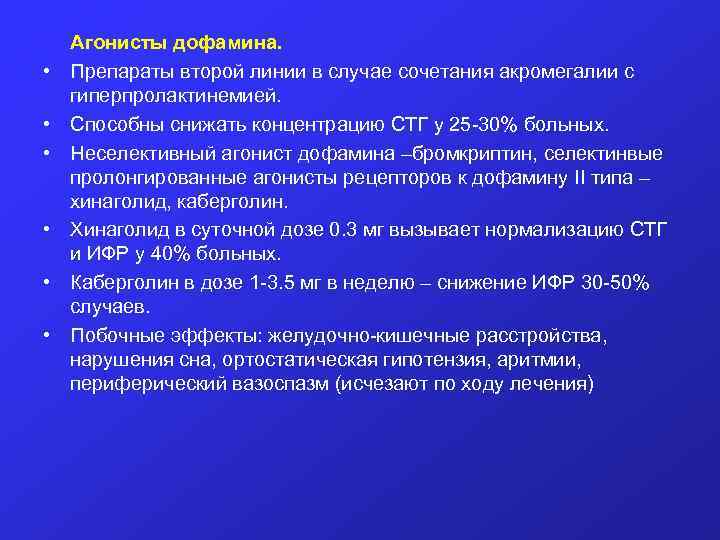 Агонисты дофамина.

• Препараты второй линии в случае сочетания акромегалии с гиперпролактинемией.
• Способны снижать концентрацию СТГ у 25-30% больных.
• Неселективный агонист дофамина –бромкриптин, селектинвые пролонгированные агонисты рецепторов к дофамину II типа – хинаголид, каберголин.
• Хинаголид в суточной дозе 0.3 мг вызывает нормализацию СТГ и ИФР у 40% больных.
• Каберголин в дозе 1-3.5 мг в неделю – снижение ИФР 30-50% случаев.
• Побочные эффекты: желудочно-кишечные расстройства, нарушения сна, ортостатическая гипотензия, аритмии, периферический вазоспазм (исчезают по ходу лечения)